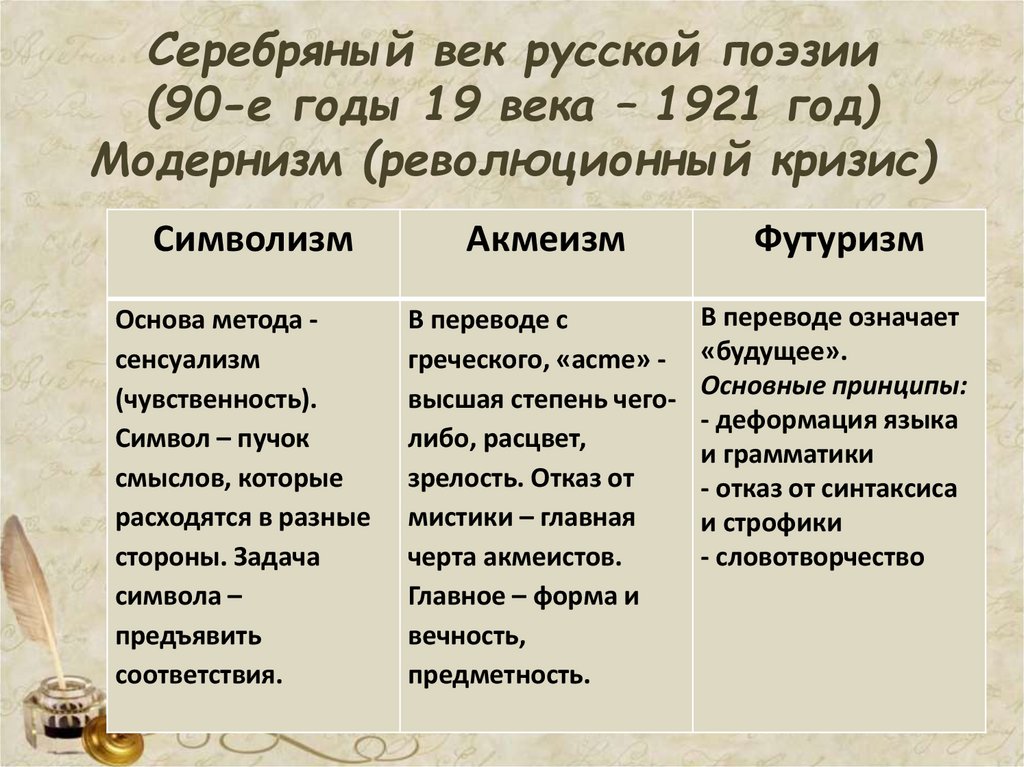 Серебряный век русской поэзии (90-е годы 19 века – 1921 год) Модернизм (революционный кризис)

| Символизм | Акмеизм | Футуризм |
|---|---|---|
| Основа метода - сенсуализм (чувственность). Символ – пучок смыслов, которые расходятся в разные стороны. Задача символа – предъявить соответствия. | В переводе с греческого, «acme» - высшая степень чего-либо, расцвет, зрелость. Отказ от мистики – главная черта акмеистов. Главное – форма и вечность, предметность. | В переводе означает «будущее». Основные принципы: - деформация языка и грамматики - отказ от синтаксиса и строфики - словотворчество |